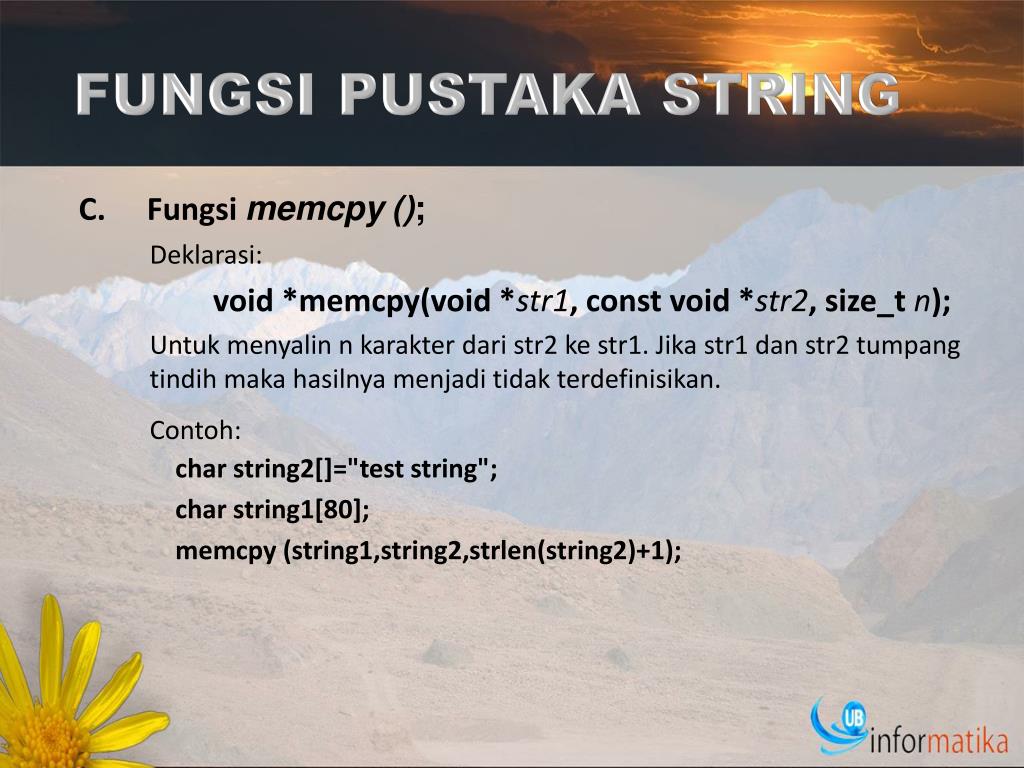 FUNGSI PUSTAKA STRING

C. Fungsi memcpy ();

Deklarasi:

void *memcpy(void *str1, const void *str2, size_t n);

Untuk menyalin n karakter dari str2 ke str1. Jika str1 dan str2 tumpang tindih maka hasilnya menjadi tidak terdefinisikan.

Contoh:

char string2[]="test string";

char string1[80];

memcpy (string1,string2,strlen(string2)+1);

UB informatika